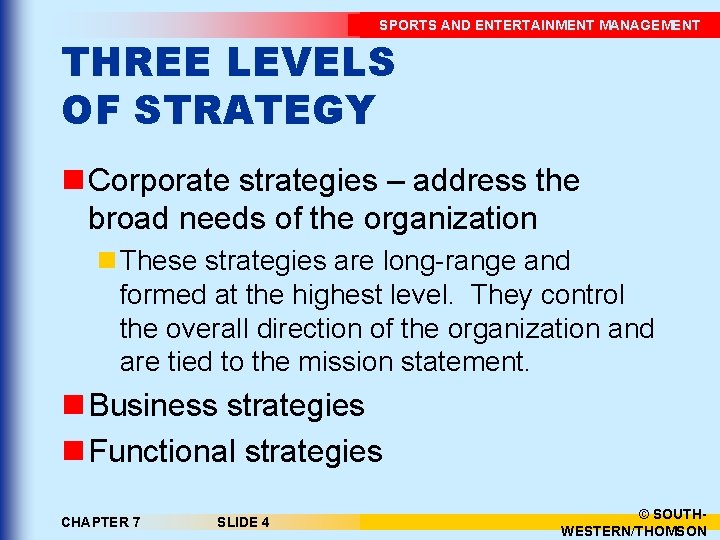 SPORTS AND ENTERTAINMENT MANAGEMENT

THREE LEVELS OF STRATEGY

Corporate strategies – address the broad needs of the organization

These strategies are long-range and formed at the highest level. They control the overall direction of the organization and are tied to the mission statement.

Business strategies

Functional strategies

CHAPTER 7

SLIDE 4

© SOUTH-WESTERN/THOMSON